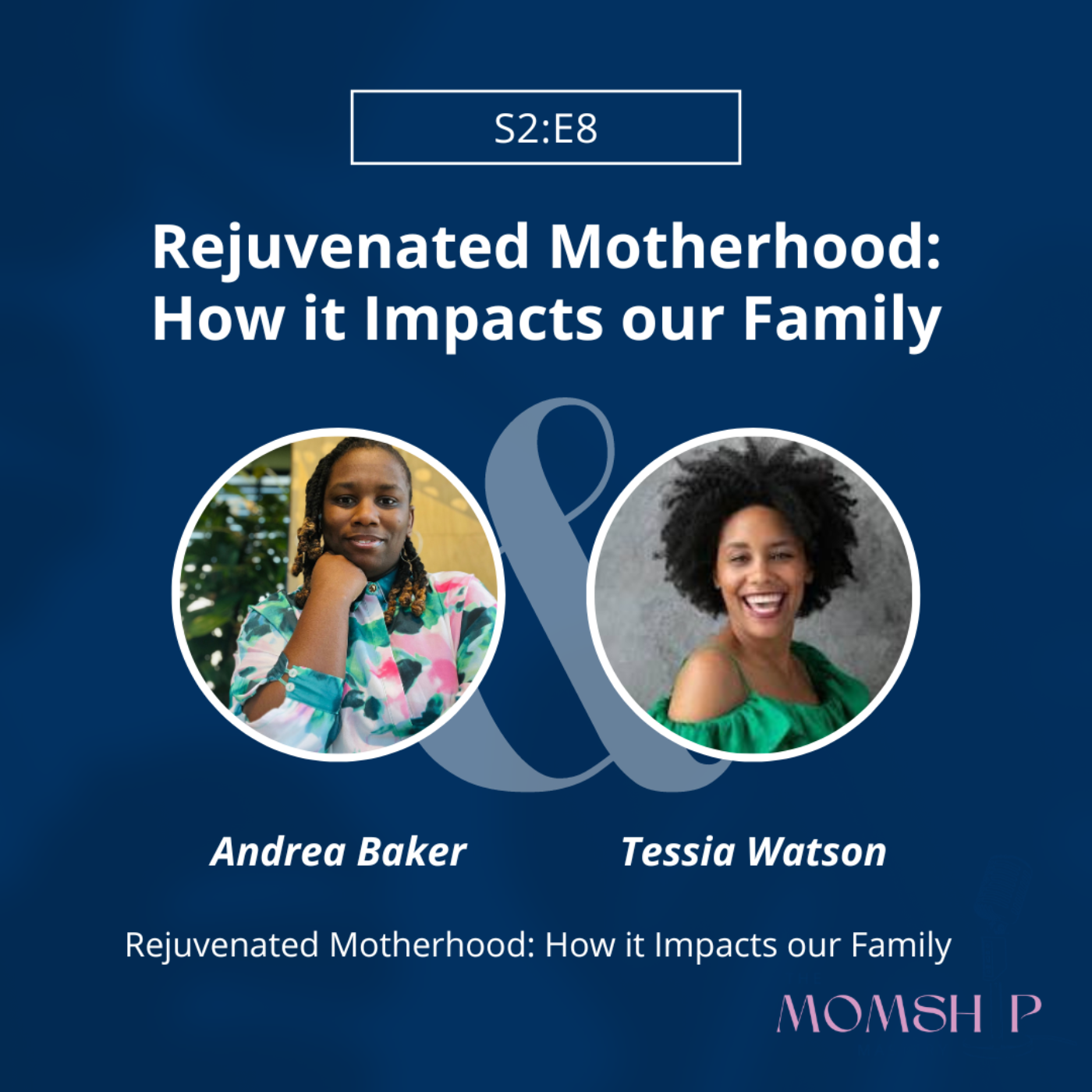 S2:E8

Rejuvenated Motherhood: How it Impacts our Family

&

Andrea Baker

Tessia Watson

Rejuvenated Motherhood: How it Impacts our Family

MOMSH P